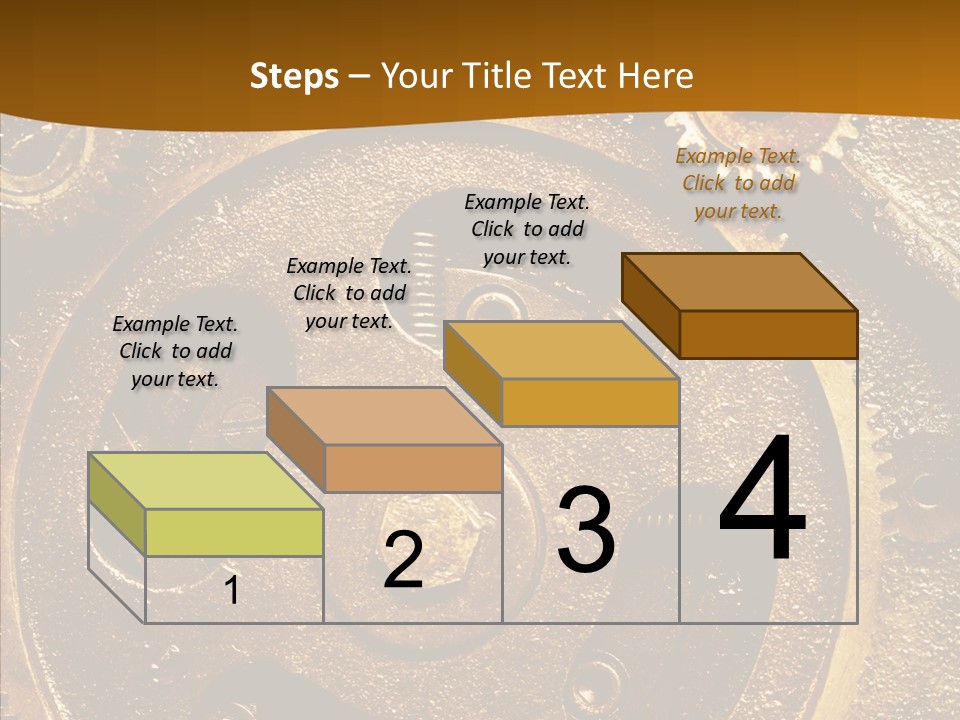 Steps – Your Title Text Here

Example Text. Click to add your text.

Example Text. Click to add your text.

Example Text. Click to add your text.

Example Text. Click to add your text.

1

2

3

4